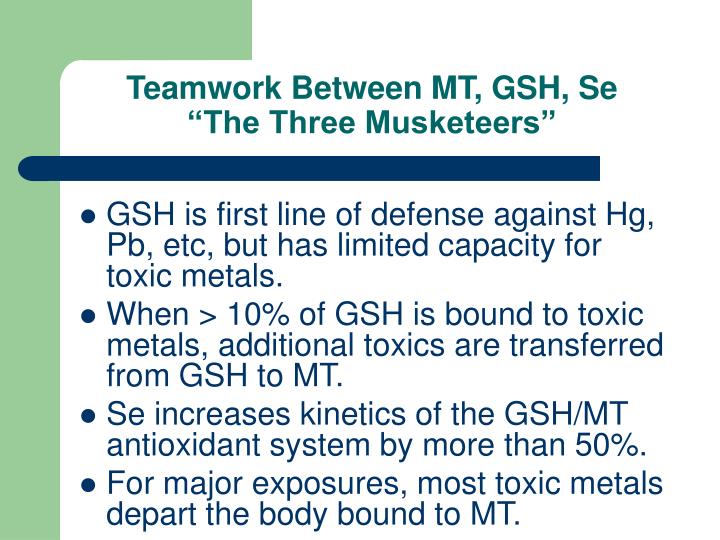 Teamwork Between MT, GSH, Se
"The Three Musketeers"

• GSH is first line of defense against Hg, Pb, etc, but has limited capacity for toxic metals.
• When > 10% of GSH is bound to toxic metals, additional toxics are transferred from GSH to MT.
• Se increases kinetics of the GSH/MT antioxidant system by more than 50%.
• For major exposures, most toxic metals depart the body bound to MT.